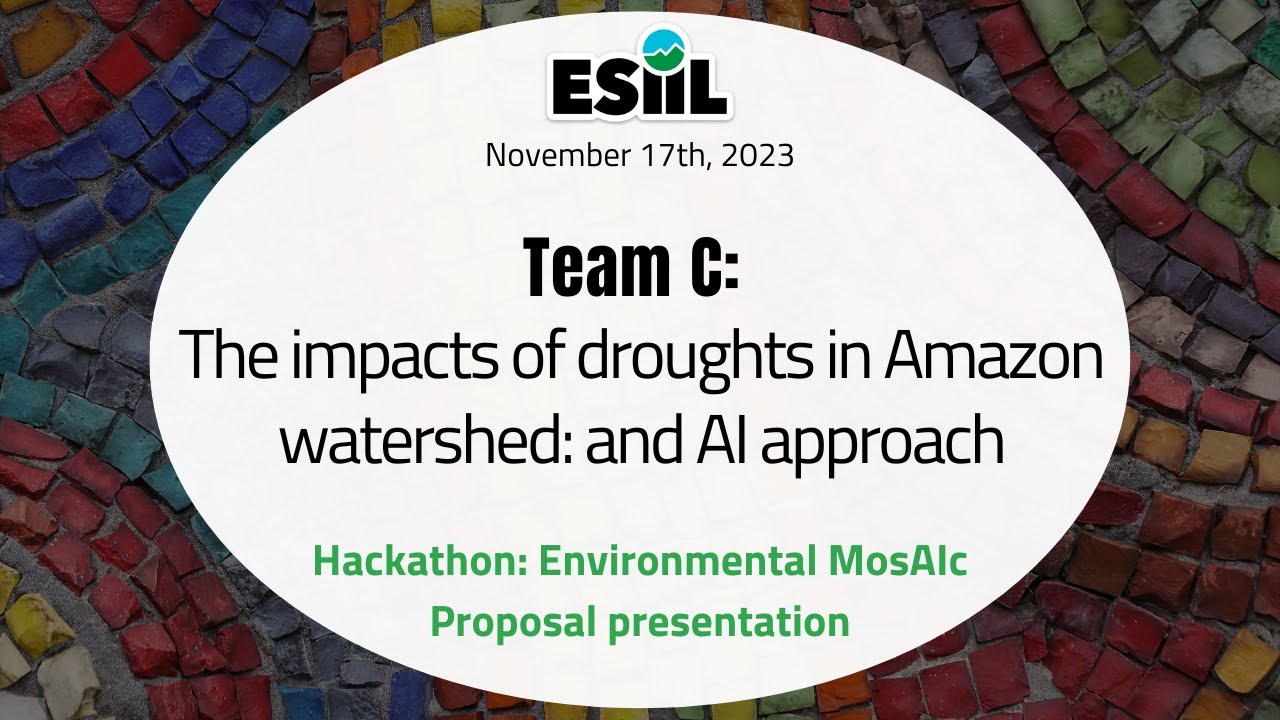 ESIIL

November 17th, 2023

Team C:
The impacts of droughts in Amazon watershed: and AI approach

Hackathon: Environmental MosAIc
Proposal presentation